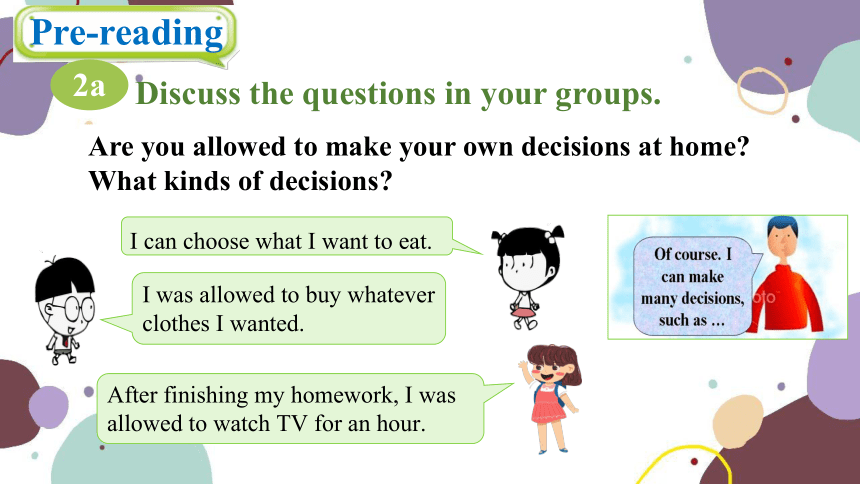 Pre-reading

2a Discuss the questions in your groups.

Are you allowed to make your own decisions at home? What kinds of decisions?

I can choose what I want to eat.

I was allowed to buy whatever clothes I wanted.

After finishing my homework, I was allowed to watch TV for an hour.

Of course. I can make many decisions, such as …